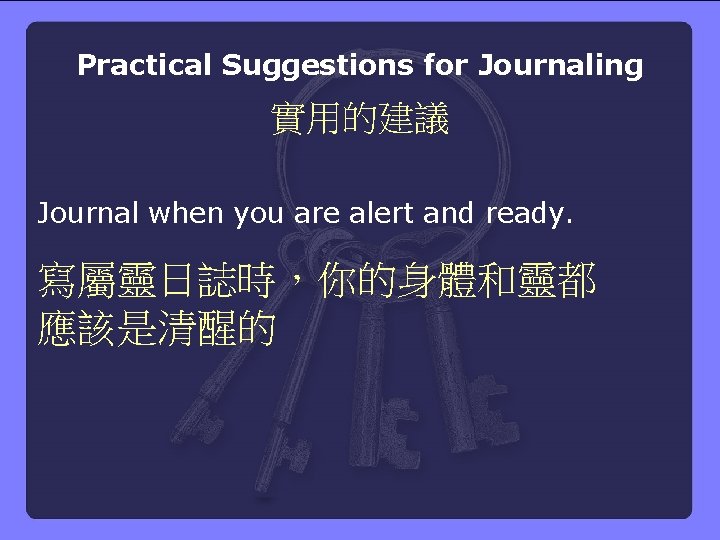 Practical Suggestions for Journaling

實用的建議

Journal when you are alert and ready.

寫屬靈日誌時，你的身體和靈都應該是清醒的